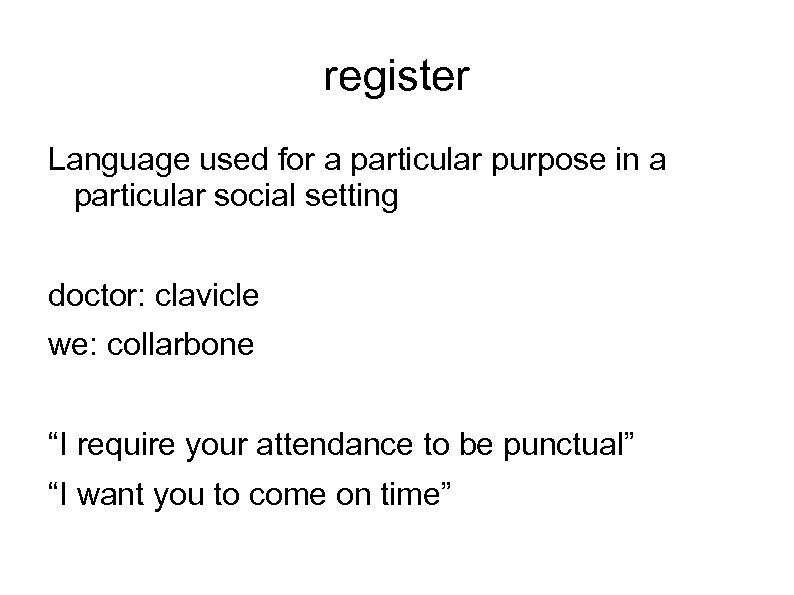 register

Language used for a particular purpose in a particular social setting

doctor: clavicle

we: collarbone

“I require your attendance to be punctual”

“I want you to come on time”